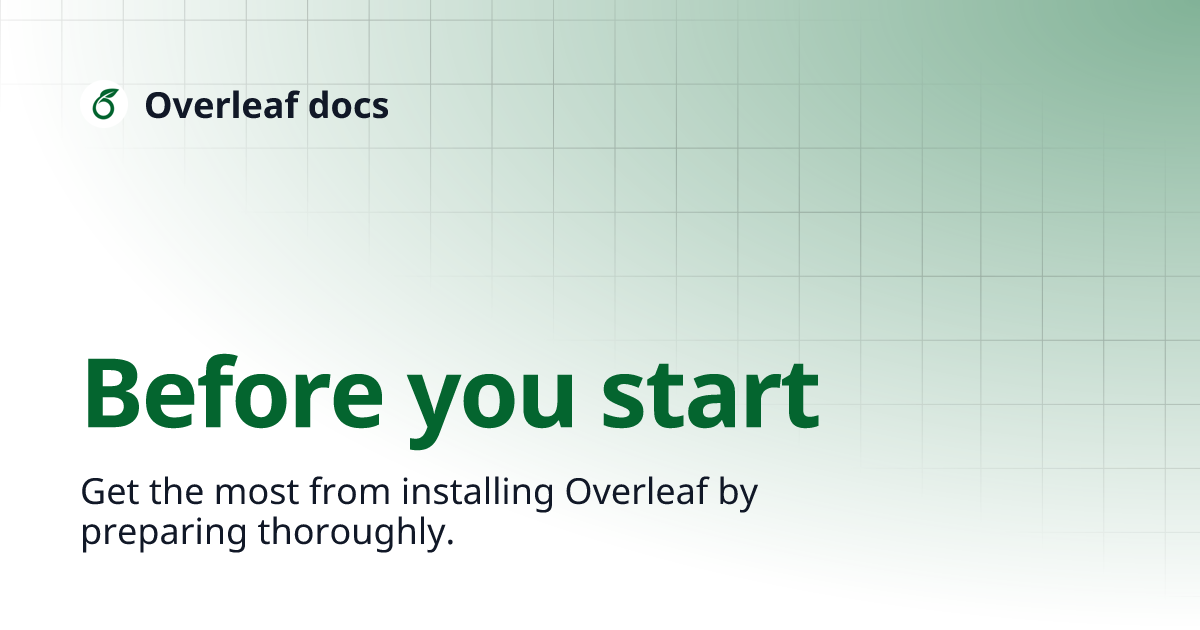 Overleaf docs

Before you start

Get the most from installing Overleaf by preparing thoroughly.